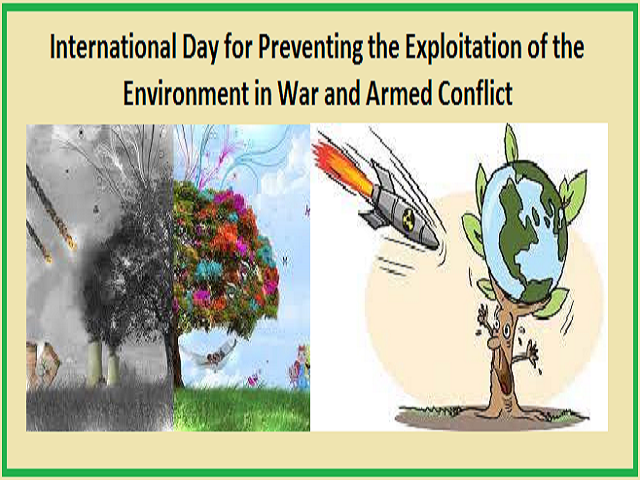 International Day for Preventing the Exploitation of the Environment in War and Armed Conflict